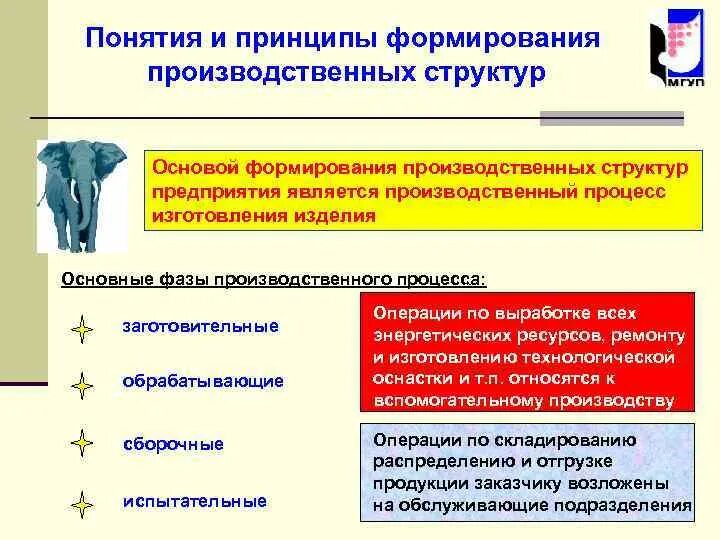 Понятия и принципы формирования производственных структур

МГУП

Основой формирования производственных структур предприятия является производственный процесс изготовления изделия

Основные фазы производственного процесса:

заготовительные

обрабатывающие

сборочные

испытательные

Операции по выработке всех энергетических ресурсов, ремонту и изготовлению технологической оснастки и т.п. относятся к вспомогательному производству

Операции по складированию распределению и отгрузке продукции заказчику возложены на обслуживающие подразделения